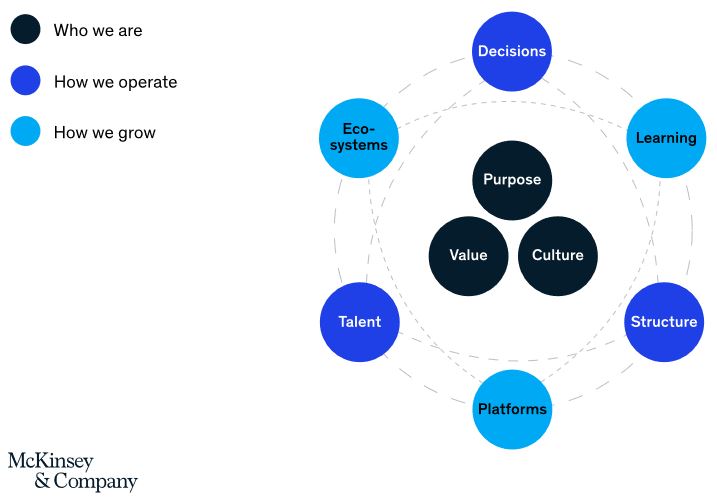 Who we are

How we operate

How we grow

Decisions

Eco-systems

Learning

Purpose

Value

Culture

Talent

Structure

Platforms

McKinsey & Company